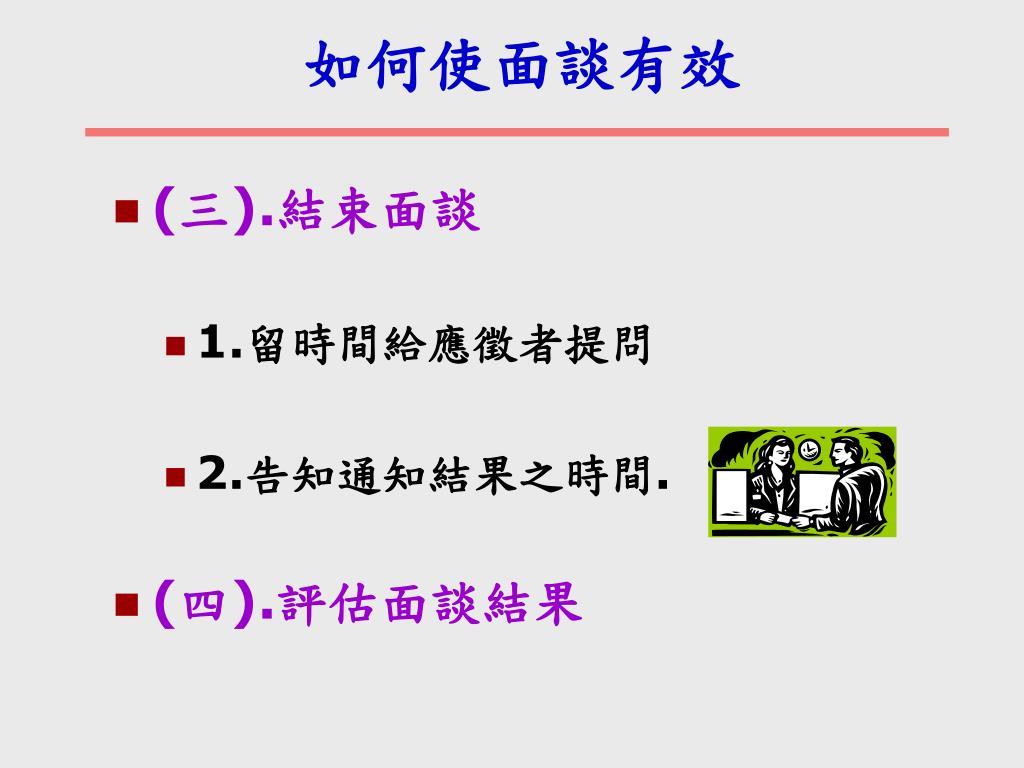 如何使面談有效

(三).結束面談

1.留時間給應徵者提問

2.告知通知結果之時間.

(四).評估面談結果